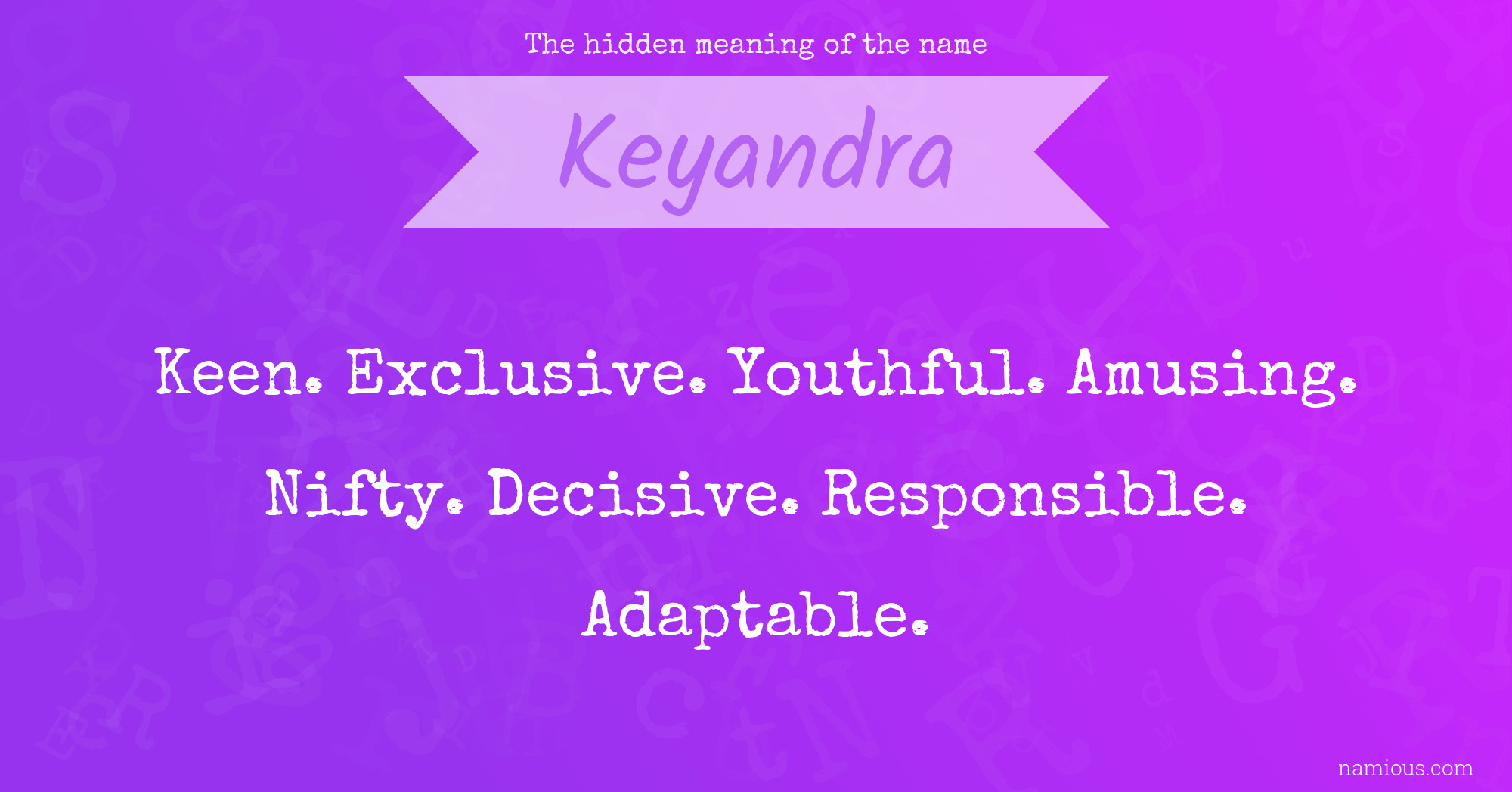 The hidden meaning of the name

Keyandra

Keen. Exclusive. Youthful. Amusing. Nifty. Decisive. Responsible. Adaptable.

namious.com